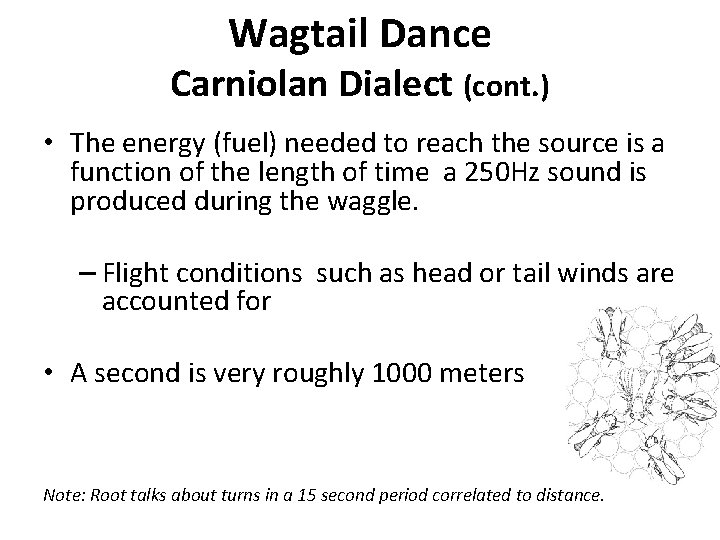 Wagtail Dance
Carniolan Dialect (cont.)

• The energy (fuel) needed to reach the source is a function of the length of time a 250Hz sound is produced during the waggle.

– Flight conditions such as head or tail winds are accounted for

• A second is very roughly 1000 meters

Note: Root talks about turns in a 15 second period correlated to distance.